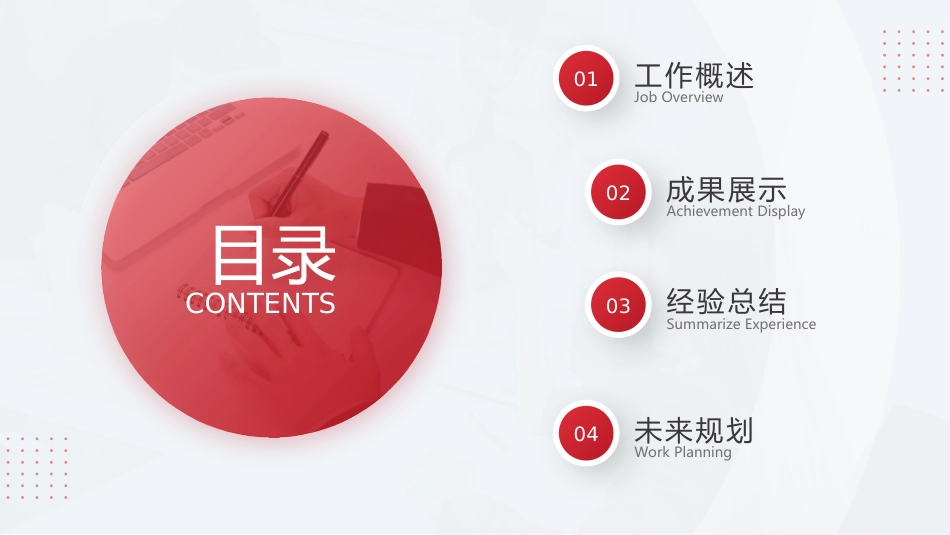 目录
CONTENTS

01 工作概述
Job Overview

02 成果展示
Achievement Display

03 经验总结
Summarize Experience

04 未来规划
Work Planning